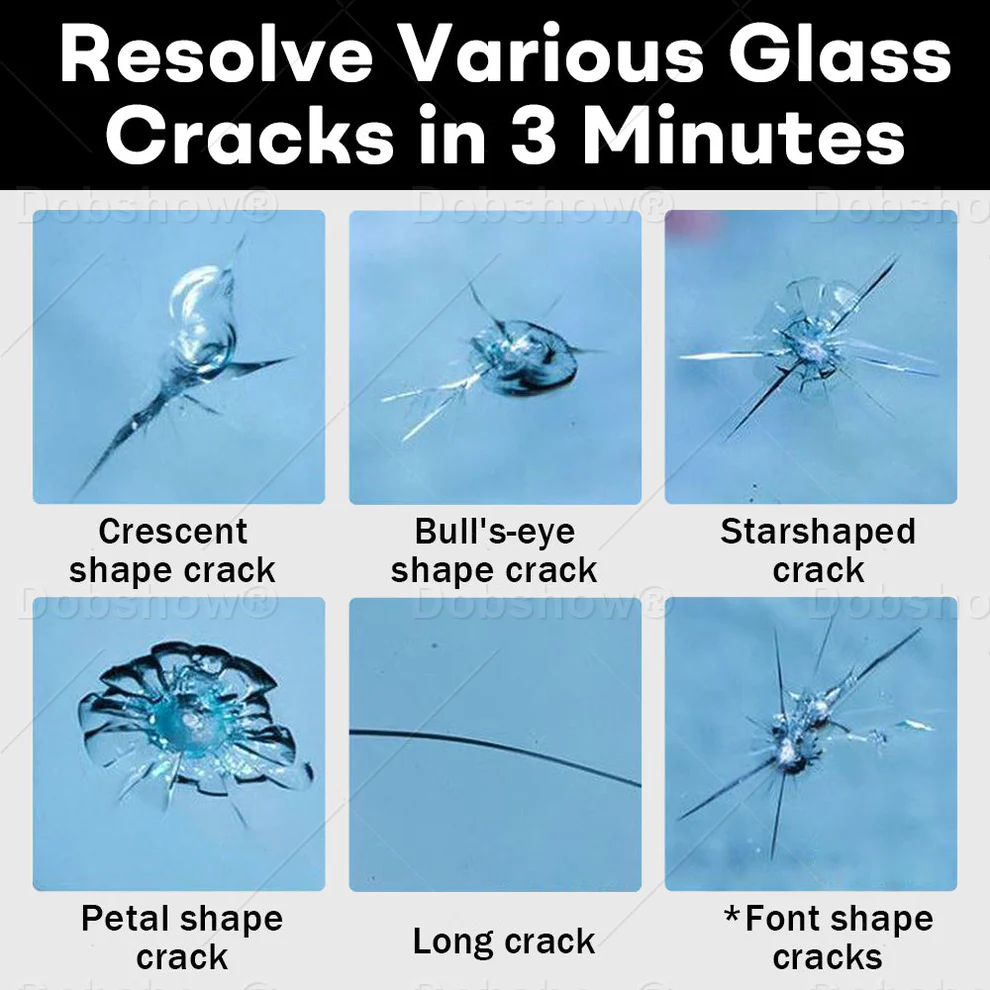 Resolve Various Glass Cracks in 3 Minutes

Crescent shape crack

Bull's-eye shape crack

Starshaped crack

Petal shape crack

Long crack

*Font shape cracks

Dobshow®